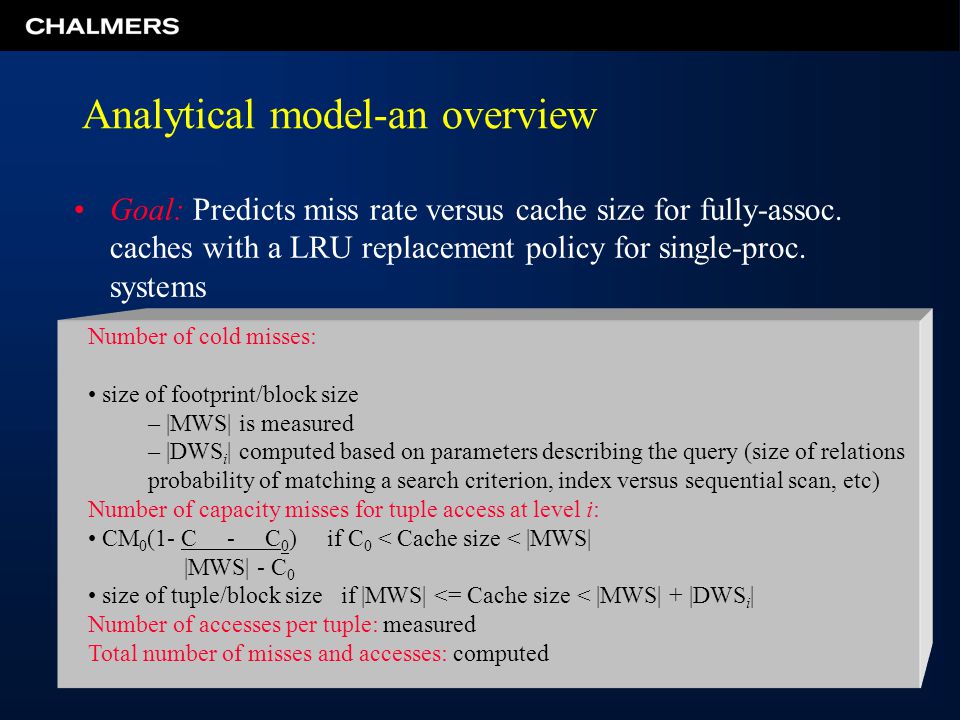 CHALMERS

Analytical model-an overview

• Goal: Predicts miss rate versus cache size for fully-assoc. caches with a LRU replacement policy for single-proc. systems

Number of cold misses:

• size of footprint/block size
– |MWS| is measured
– $|DWS_i|$ computed based on parameters describing the query (size of relations probability of matching a search criterion, index versus sequential scan, etc)

Number of capacity misses for tuple access at level $i$:
• $CM_0(1- \frac{C - C_0}{|MWS| - C_0})$ if $C_0$ < Cache size < |MWS|
• size of tuple/block size if |MWS| <= Cache size < |MWS| + $|DWS_i|$

Number of accesses per tuple: measured
Total number of misses and accesses: computed